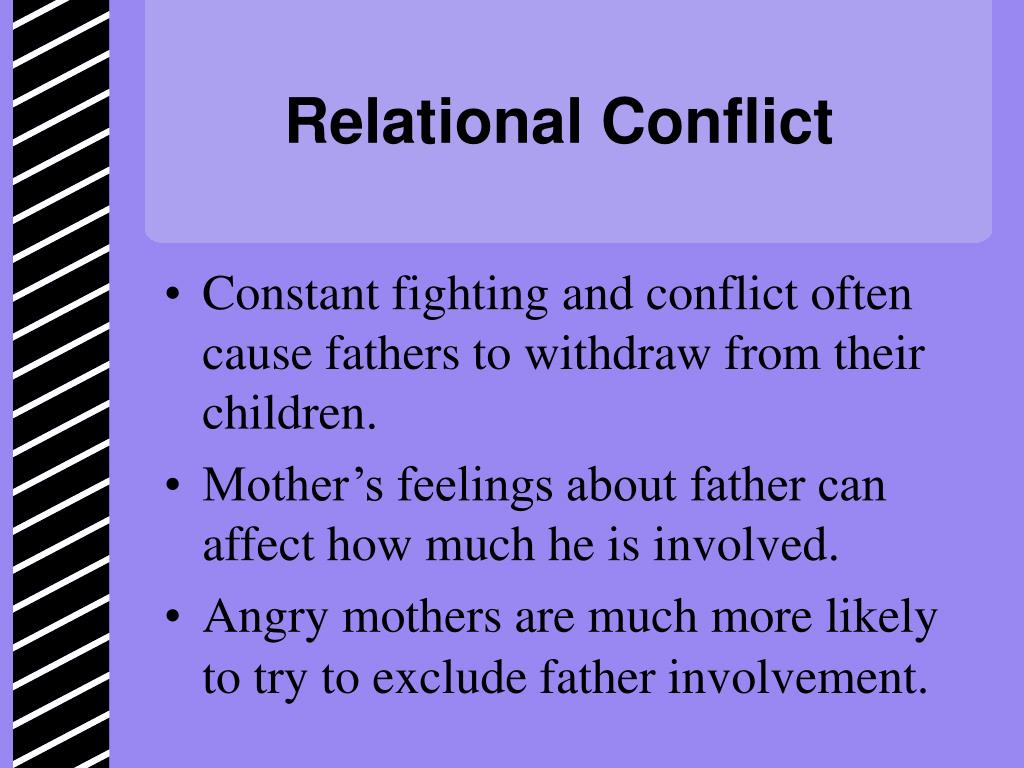 Relational Conflict

• Constant fighting and conflict often cause fathers to withdraw from their children.
• Mother’s feelings about father can affect how much he is involved.
• Angry mothers are much more likely to try to exclude father involvement.